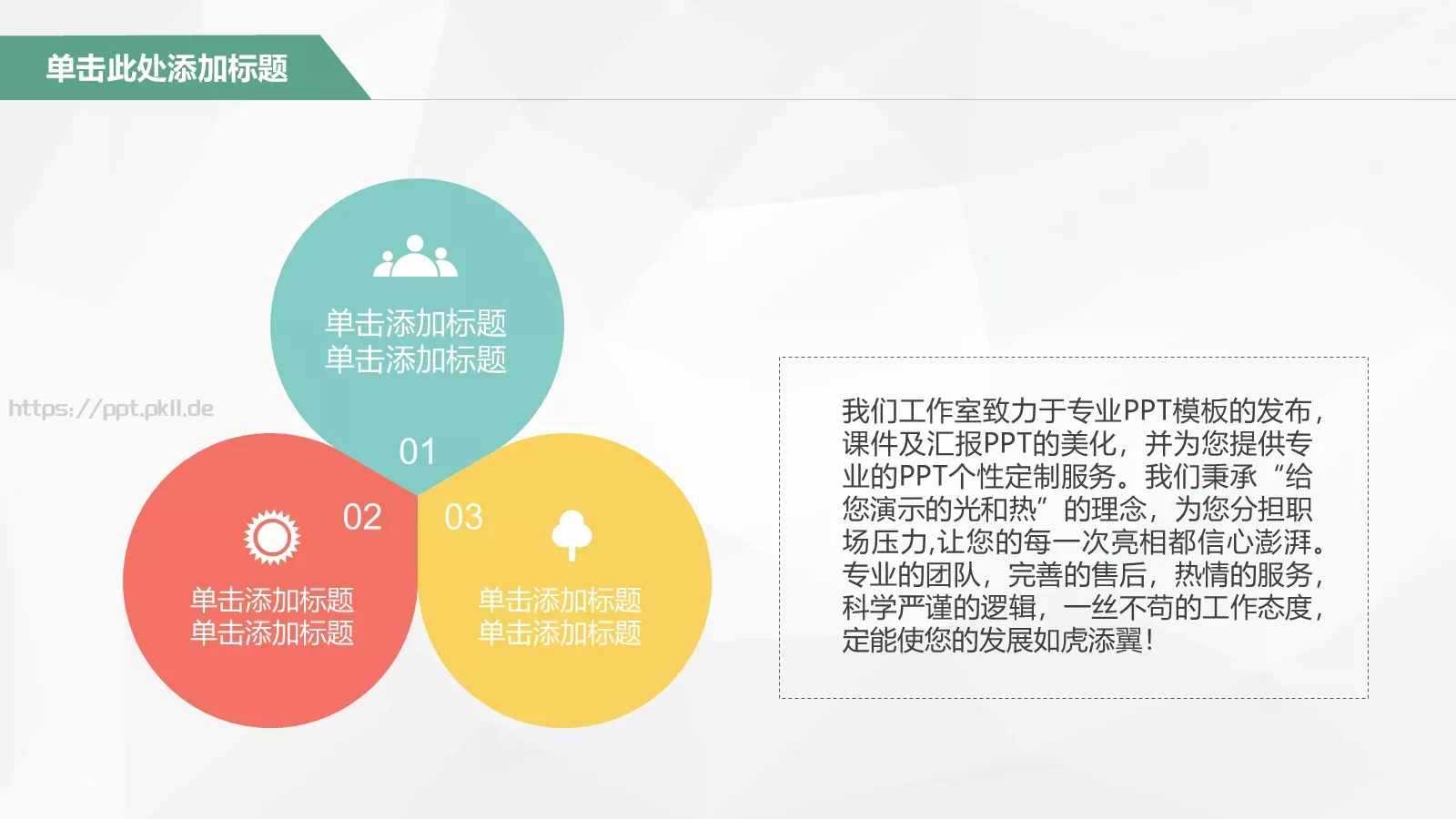 单击此处添加标题

单击添加标题
单击添加标题

01

https://ppt.pkll.de

02

单击添加标题
单击添加标题

03

单击添加标题
单击添加标题

我们工作室致力于专业PPT模板的发布，课件及汇报PPT的美化，并为您提供专业的PPT个性定制服务。我们秉承“给您演示的光和热”的理念，为您分担职场压力,让您的每一次亮相都信心澎湃。专业的团队，完善的售后，热情的服务，科学严谨的逻辑，一丝不苟的工作态度，定能使您的发展如虎添翼！